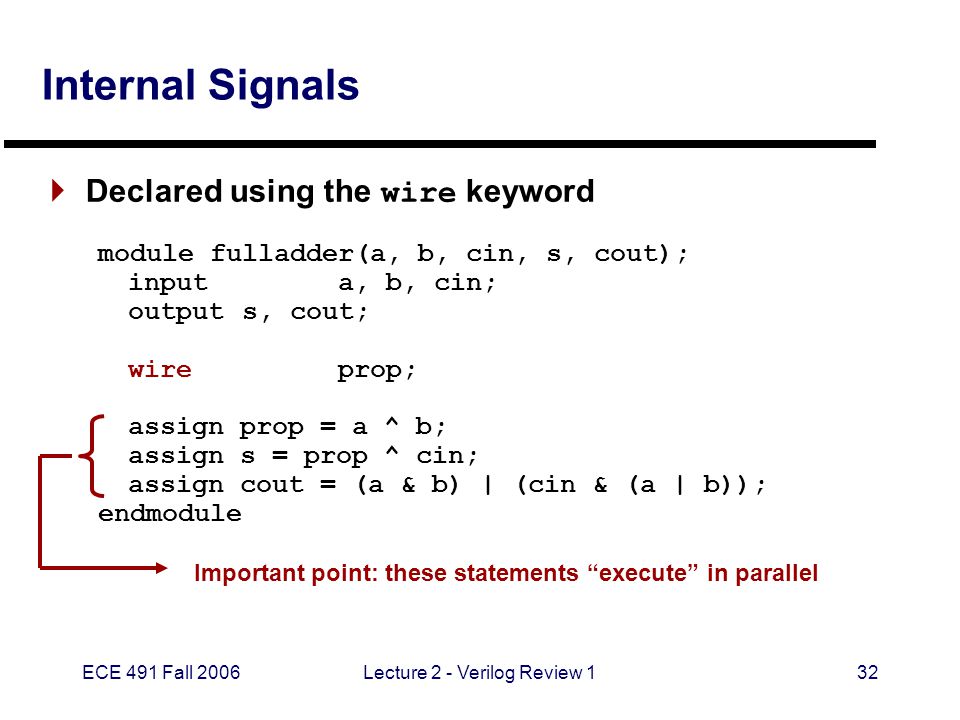 Internal Signals

Declared using the wire keyword

module fulladder(a, b, cin, s, cout);
  input        a, b, cin;
  output s, cout;

  wire         prop;

  assign prop = a ^ b;
  assign s = prop ^ cin;
  assign cout = (a & b) | (cin & (a | b));
endmodule

Important point: these statements “execute” in parallel

ECE 491 Fall 2006

Lecture 2 - Verilog Review 1

32